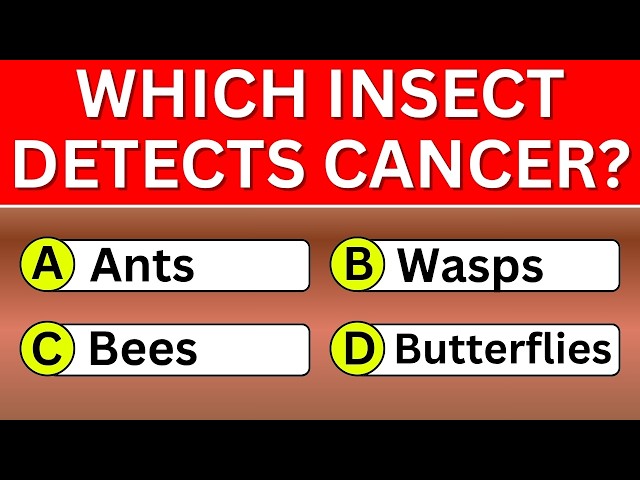 WHICH INSECT DETECTS CANCER?

A Ants

B Wasps

C Bees

D Butterflies